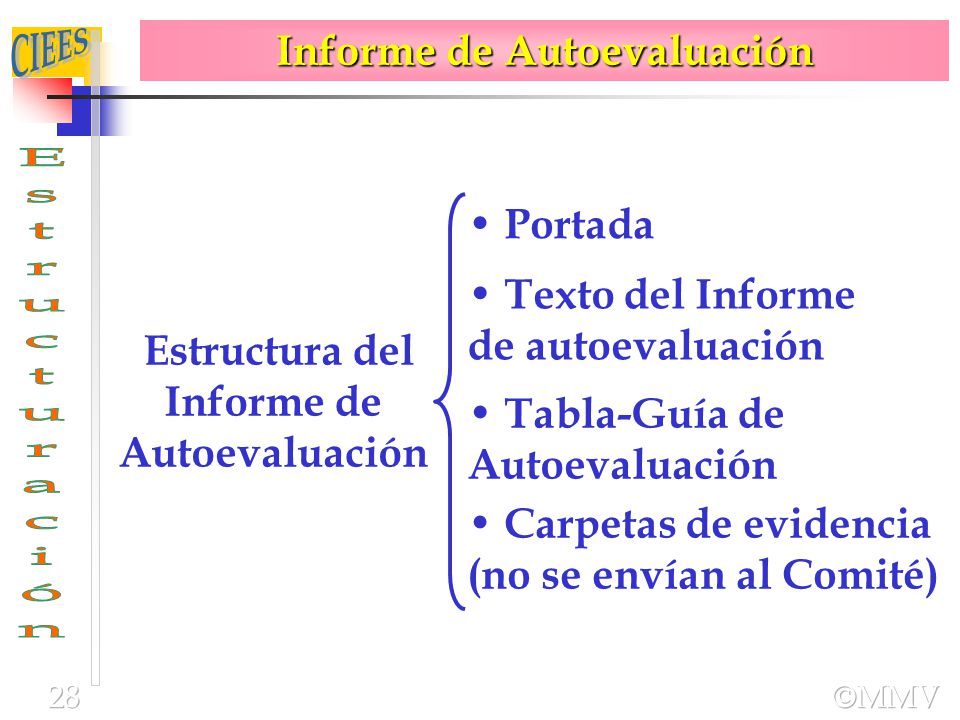 CIEES

Informe de Autoevaluación

Estructuración

Estructura del Informe de Autoevaluación

• Portada
• Texto del Informe de autoevaluación
• Tabla-Guía de Autoevaluación
• Carpetas de evidencia (no se envían al Comité)

28

©MMV